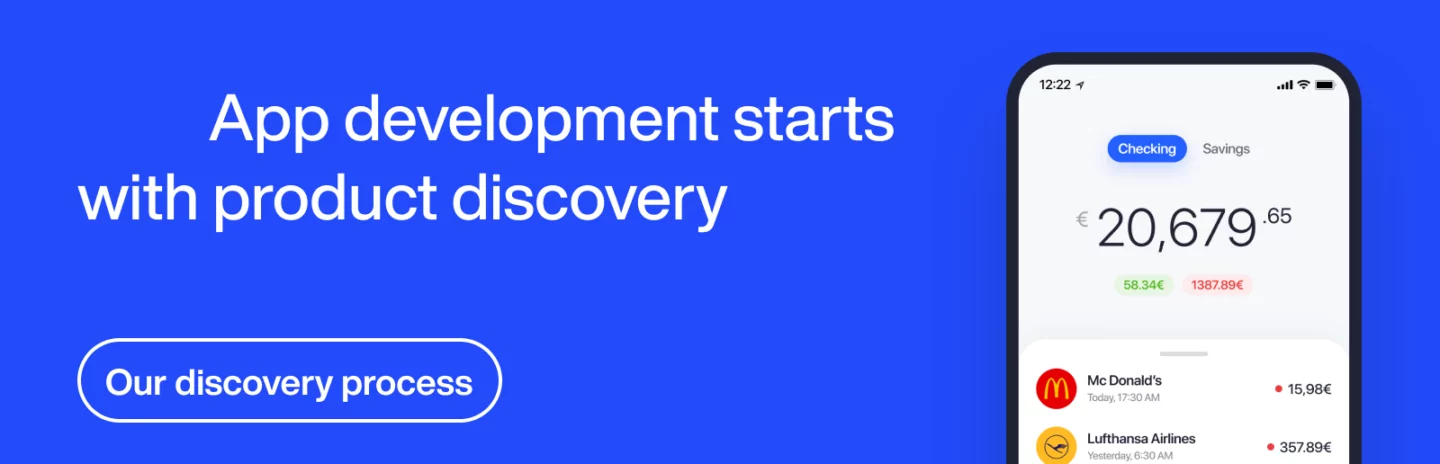 App development starts with product discovery

Our discovery process

12:22

Checking Savings

€ 20,679 .65

58.34€ 1387.89€

Mc Donald's
Today, 17:30 AM
15,98€

Lufthansa Airlines
Yesterday, 6:30 AM
357.89€